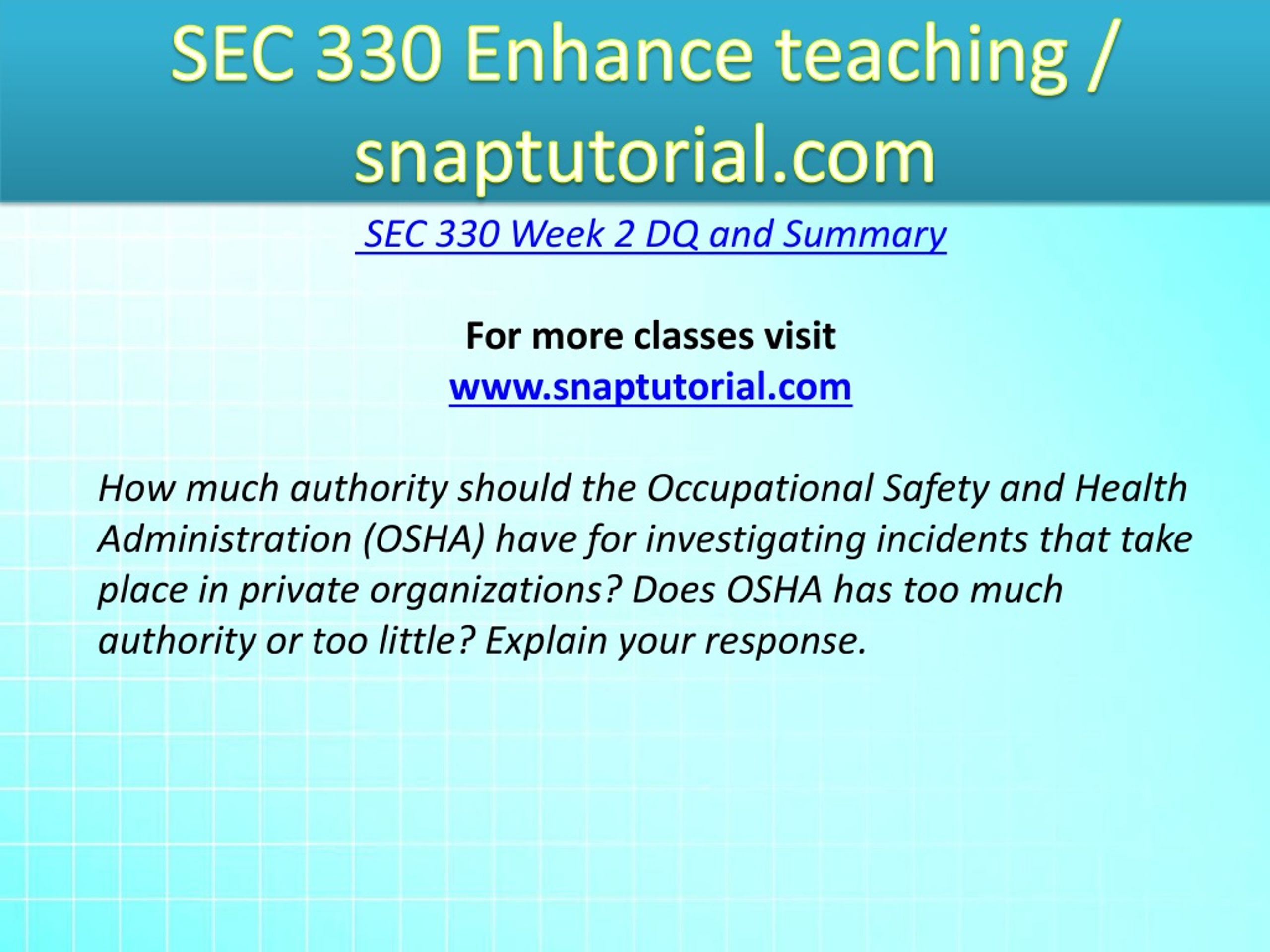 SEC 330 Enhance teaching / snaptutorial.com

SEC 330 Week 2 DQ and Summary

For more classes visit
www.snaptutorial.com

How much authority should the Occupational Safety and Health Administration (OSHA) have for investigating incidents that take place in private organizations? Does OSHA has too much authority or too little? Explain your response.